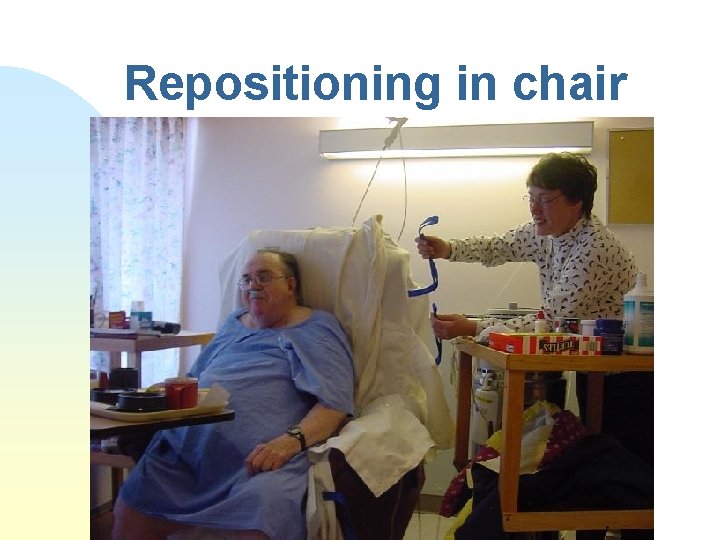 Repositioning in chair